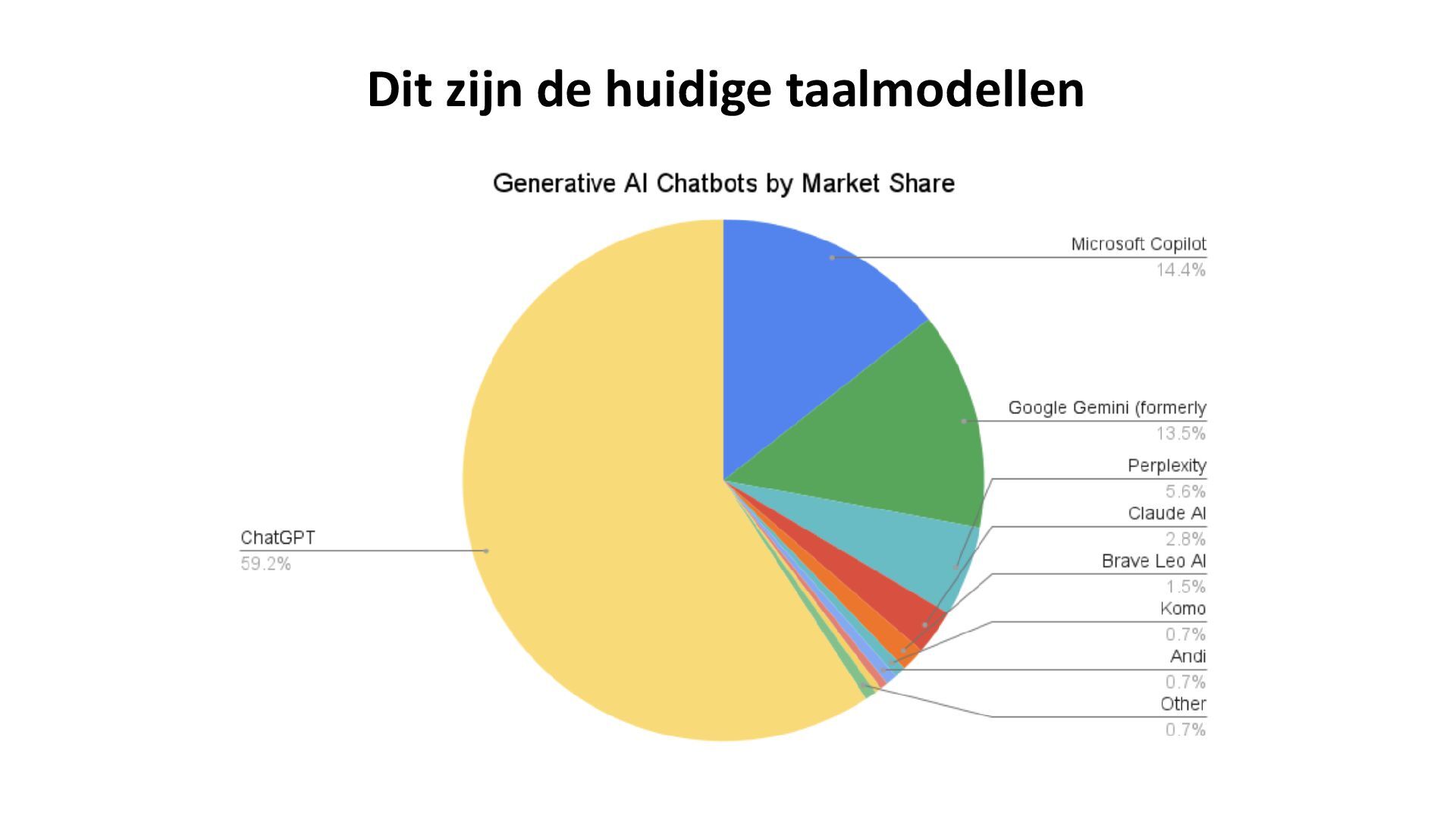 Dit zijn de huidige taalmodellen

Generative AI Chatbots by Market Share

Microsoft Copilot
14.4%

Google Gemini (formerly
13.5%

Perplexity
5.6%

Claude AI
2.8%

Brave Leo AI
1.5%

Komo
0.7%

Andi
0.7%

Other
0.7%

ChatGPT
59.2%